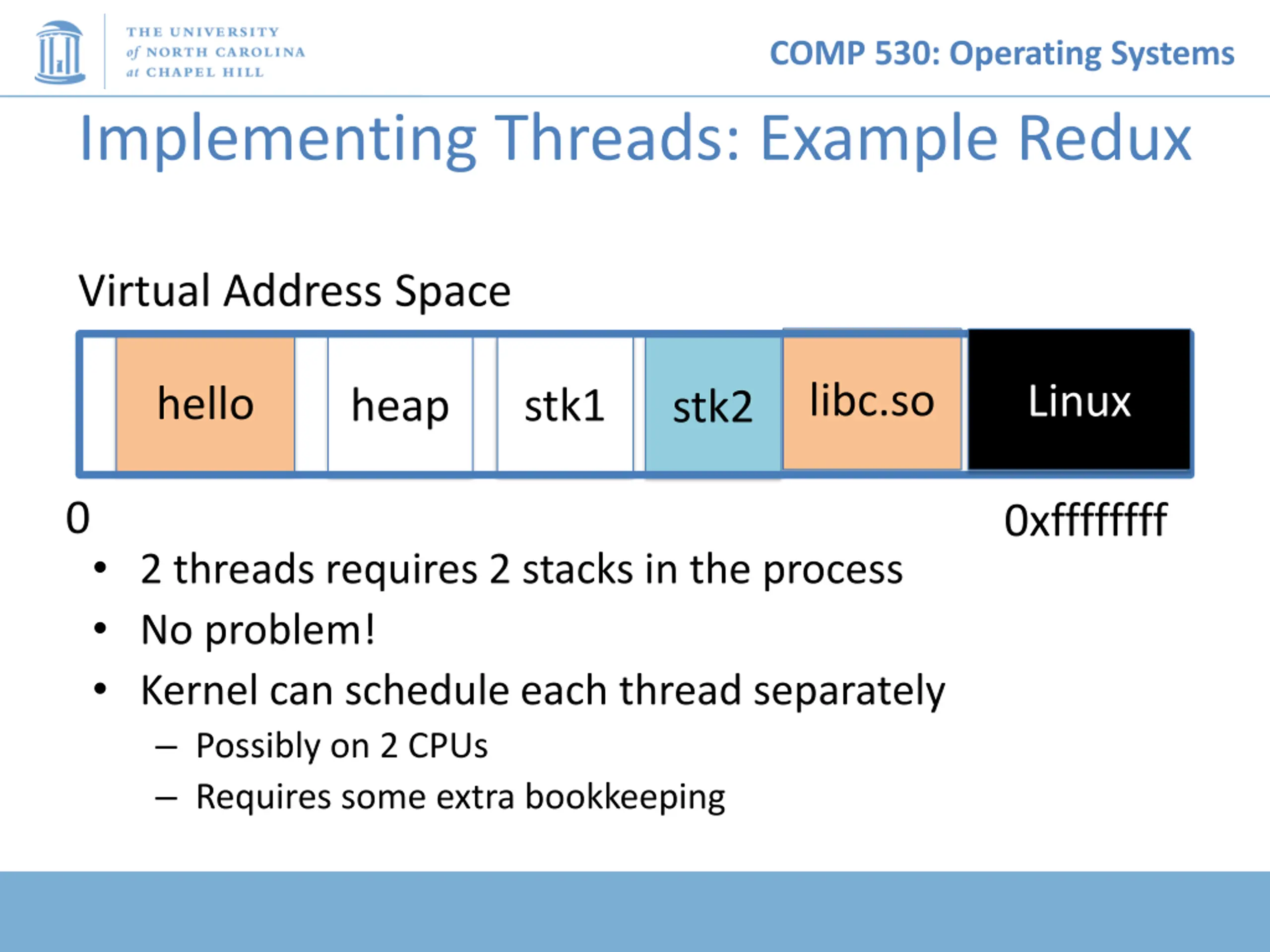 THE UNIVERSITY of NORTH CAROLINA at CHAPEL HILL

COMP 530: Operating Systems

Implementing Threads: Example Redux

Virtual Address Space

hello heap stk1 stk2 libc.so Linux

0 0xffffffff

• 2 threads requires 2 stacks in the process
• No problem!
• Kernel can schedule each thread separately
– Possibly on 2 CPUs
– Requires some extra bookkeeping